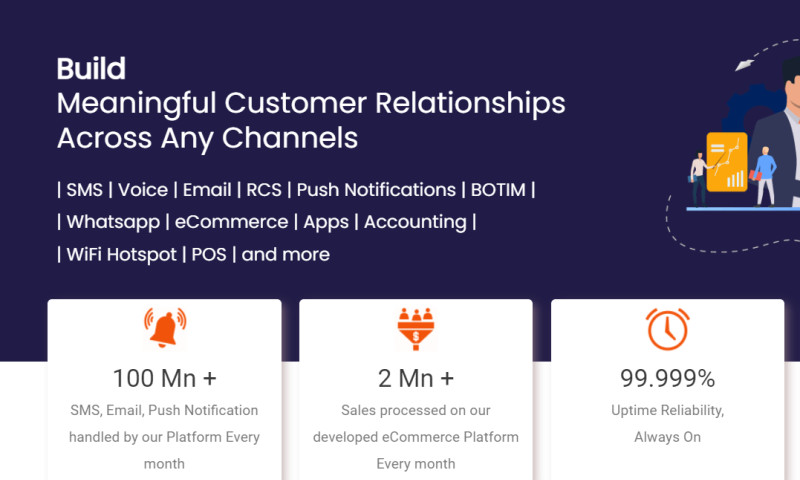 Build
Meaningful Customer Relationships Across Any Channels

| SMS | Voice | Email | RCS | Push Notifications | BOTIM |
| Whatsapp | eCommerce | Apps | Accounting |
| WiFi Hotspot | POS | and more

100 Mn +
SMS, Email, Push Notification handled by our Platform Every month

2 Mn +
Sales processed on our developed eCommerce Platform Every month

99.999%
Uptime Reliability, Always On